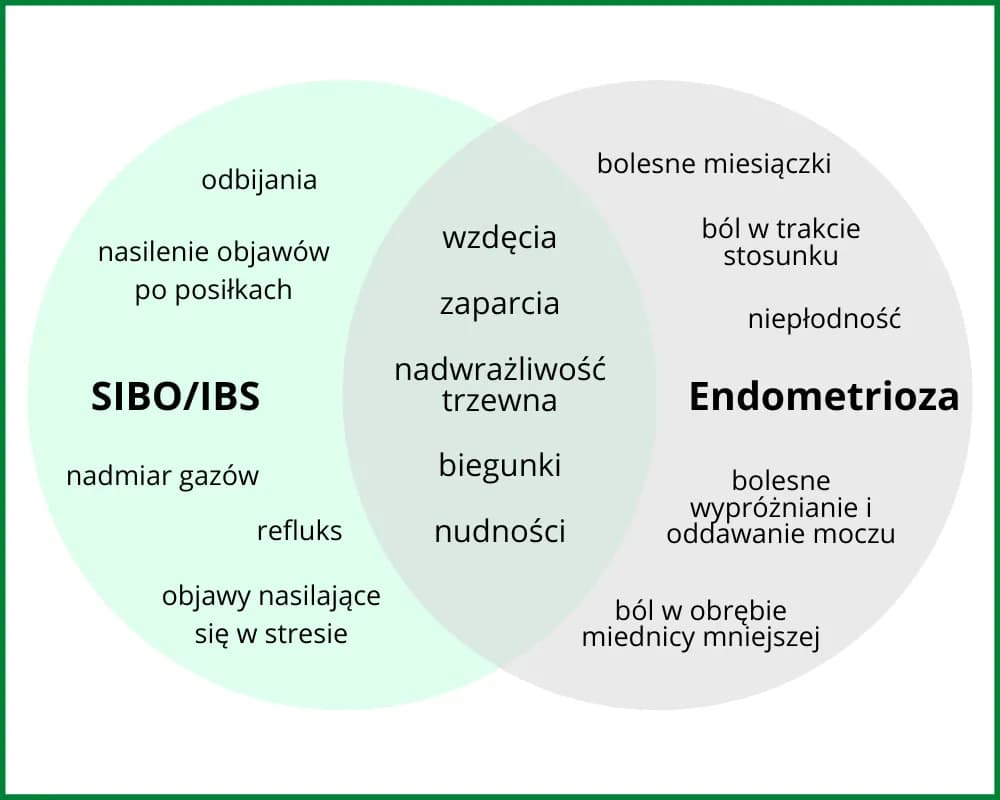 odbijania

nasilenie objawów po posiłkach

SIBO/IBS

nadmiar gazów

refluks

objawy nasilające się w stresie

wzdęcia

zaparcia

nadwrażliwość trzewna

biegunki

nudności

bolesne miesiączki

ból w trakcie stosunku

niepłodność

Endometrioza

bolesne wypróżnianie i oddawanie moczu

ból w obrębie miednicy mniejszej